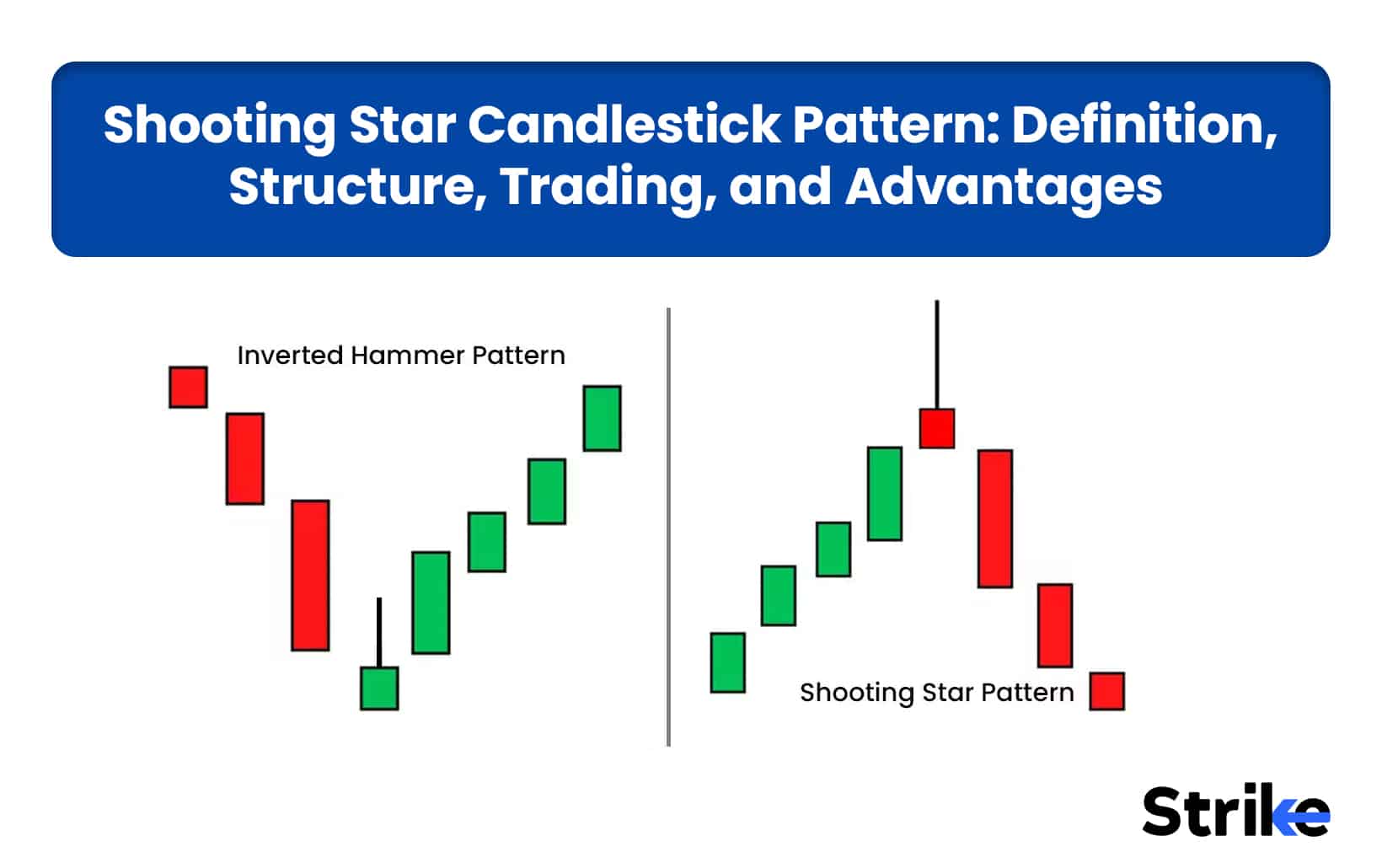 Shooting Star Candlestick Pattern: Definition, Structure, Trading, and Advantages

Inverted Hammer Pattern

Shooting Star Pattern

Strike